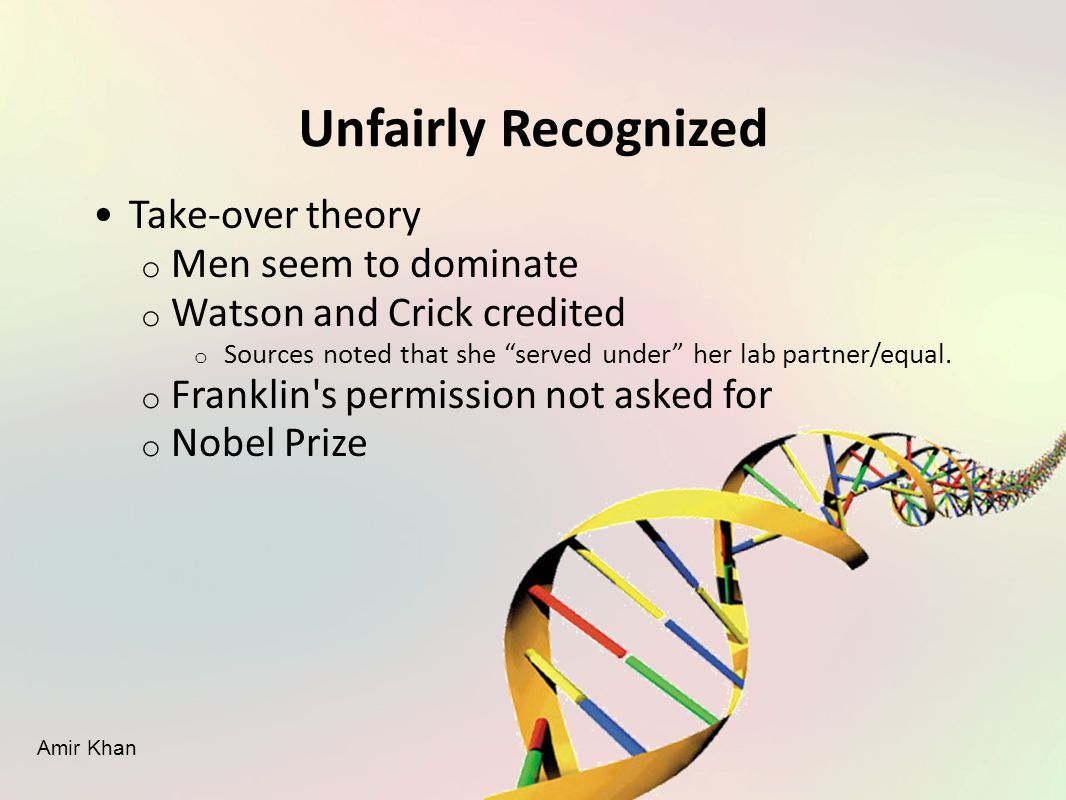 Unfairly Recognized

• Take-over theory
o Men seem to dominate
o Watson and Crick credited
o Sources noted that she “served under” her lab partner/equal.
o Franklin's permission not asked for
o Nobel Prize

Amir Khan